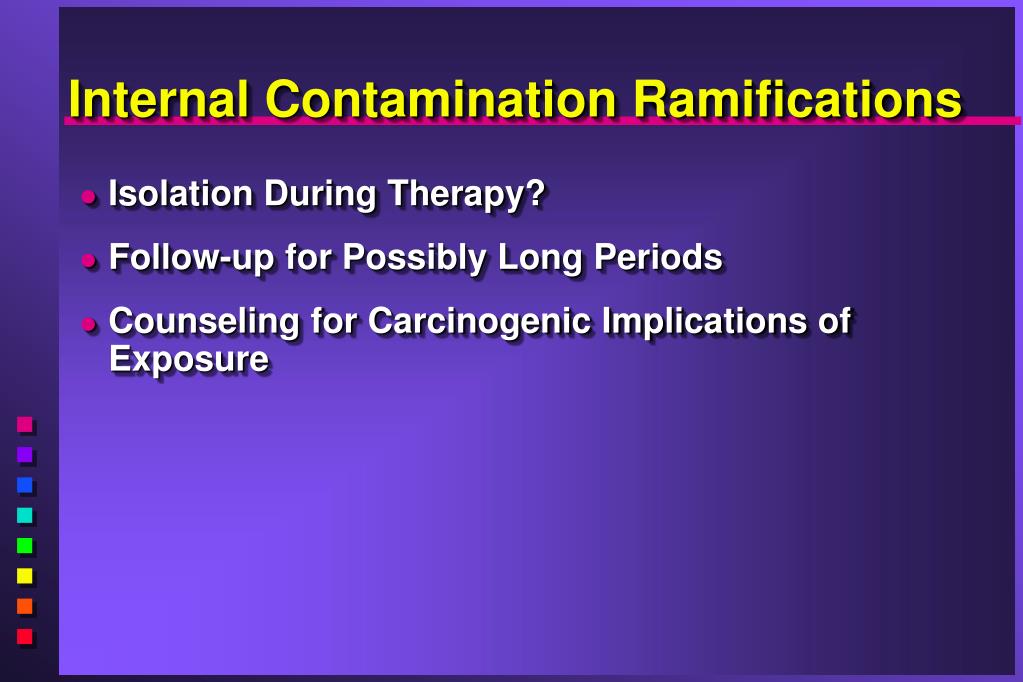 Internal Contamination Ramifications

- Isolation During Therapy?
- Follow-up for Possibly Long Periods
- Counseling for Carcinogenic Implications of Exposure